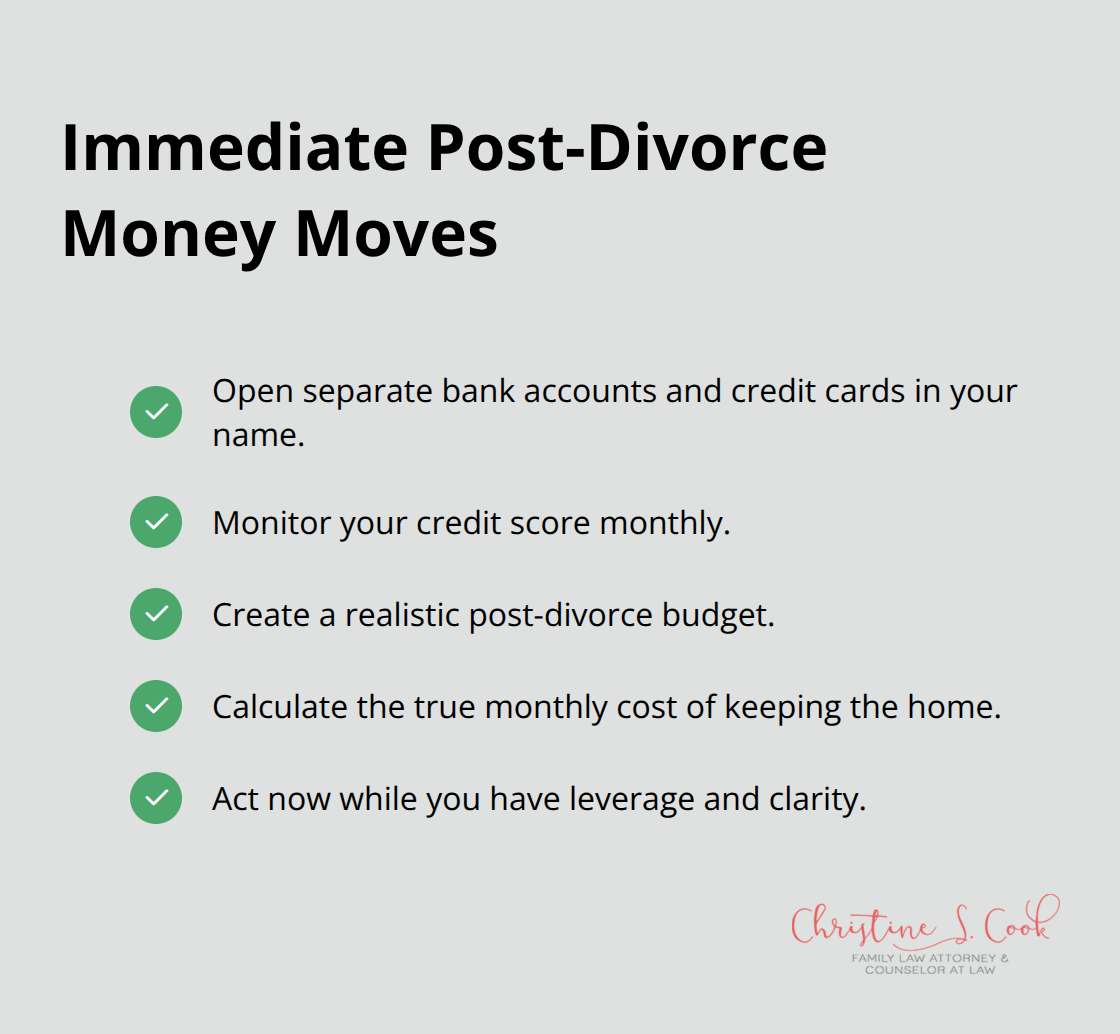 Immediate Post-Divorce Money Moves

Open separate bank accounts and credit cards in your name.

Monitor your credit score monthly.

Create a realistic post-divorce budget.

Calculate the true monthly cost of keeping the home.

Act now while you have leverage and clarity.

Christine S. Cook
FAMILY LAW ATTORNEY & COUNSELOR AT LAW